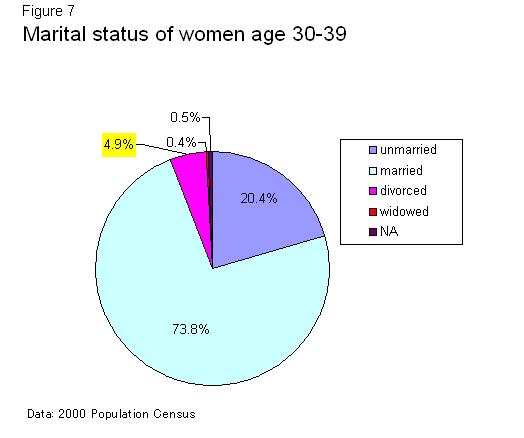 Figure 7
Marital status of women age 30-39

0.5%
4.9%
0.4%
20.4%
73.8%

unmarried
married
divorced
widowed
NA

Data: 2000 Population Census